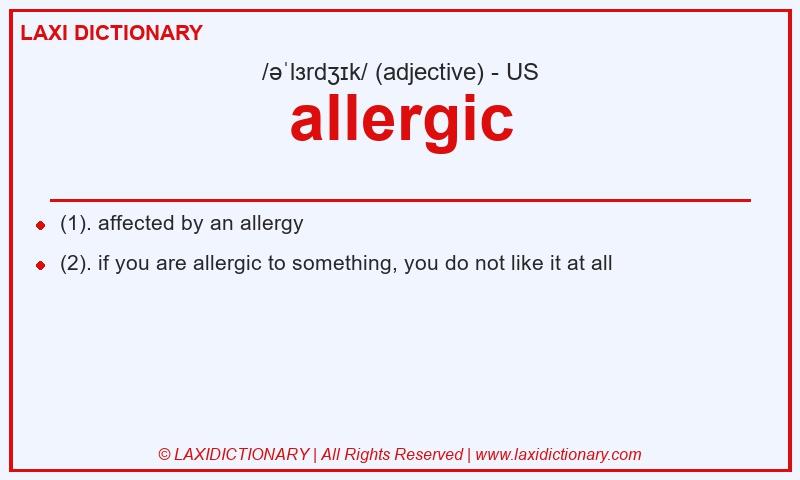 LAXI DICTIONARY

/əˈlɜrdʒɪk/ (adjective) - US

allergic

- (1). affected by an allergy
- (2). if you are allergic to something, you do not like it at all

© LAXIDICTIONARY | All Rights Reserved | www.laxidictionary.com